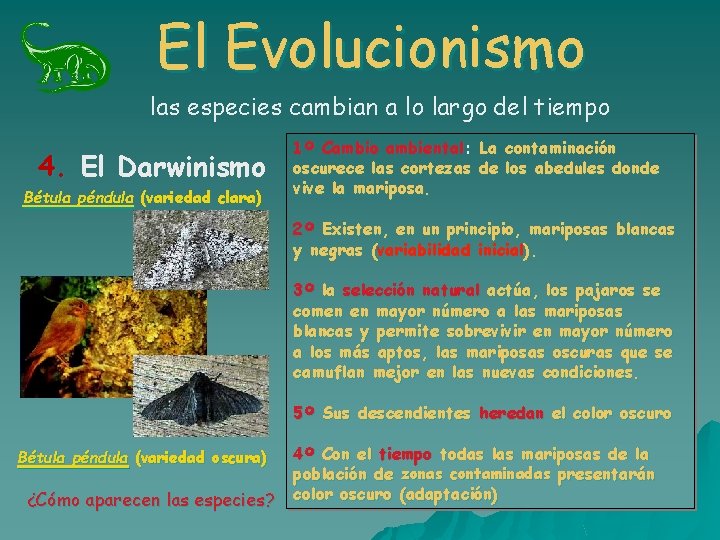 El Evolucionismo

las especies cambian a lo largo del tiempo

4. El Darwinismo

Bétula péndula (variedad clara)

Bétula péndula (variedad oscura)

¿Cómo aparecen las especies?

1º Cambio ambiental: La contaminación oscurece las cortezas de los abedules donde vive la mariposa.

2º Existen, en un principio, mariposas blancas y negras (variabilidad inicial).

3º la selección natural actúa, los pajaros se comen en mayor número a las mariposas blancas y permite sobrevivir en mayor número a los más aptos, las mariposas oscuras que se camuflan mejor en las nuevas condiciones.

5º Sus descendientes heredan el color oscuro

4º Con el tiempo todas las mariposas de la población de zonas contaminadas presentarán color oscuro (adaptación)